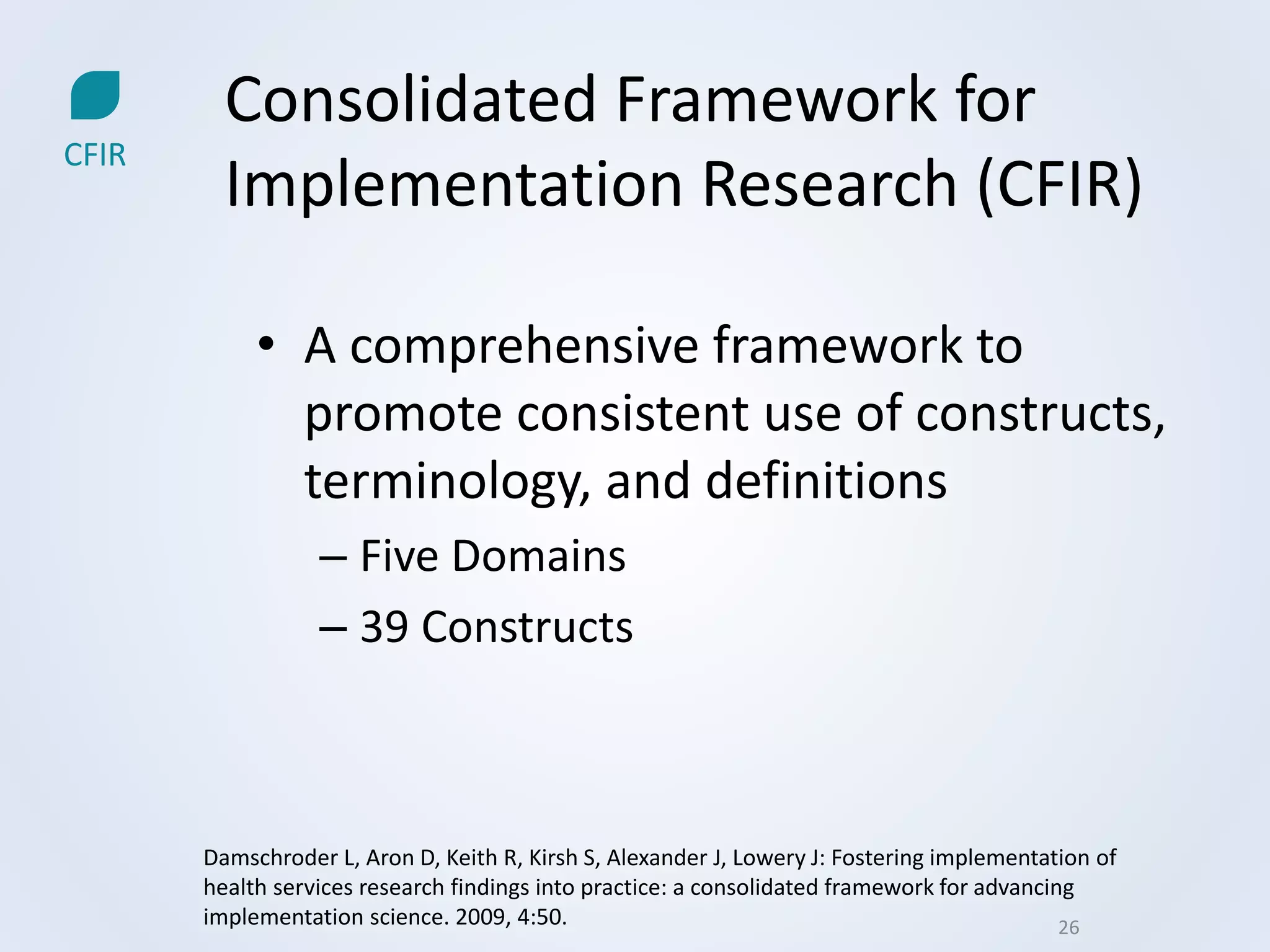 CFIR

Consolidated Framework for Implementation Research (CFIR)

• A comprehensive framework to promote consistent use of constructs, terminology, and definitions
– Five Domains
– 39 Constructs

Damschroder L, Aron D, Keith R, Kirsh S, Alexander J, Lowery J: Fostering implementation of health services research findings into practice: a consolidated framework for advancing implementation science. 2009, 4:50.

26